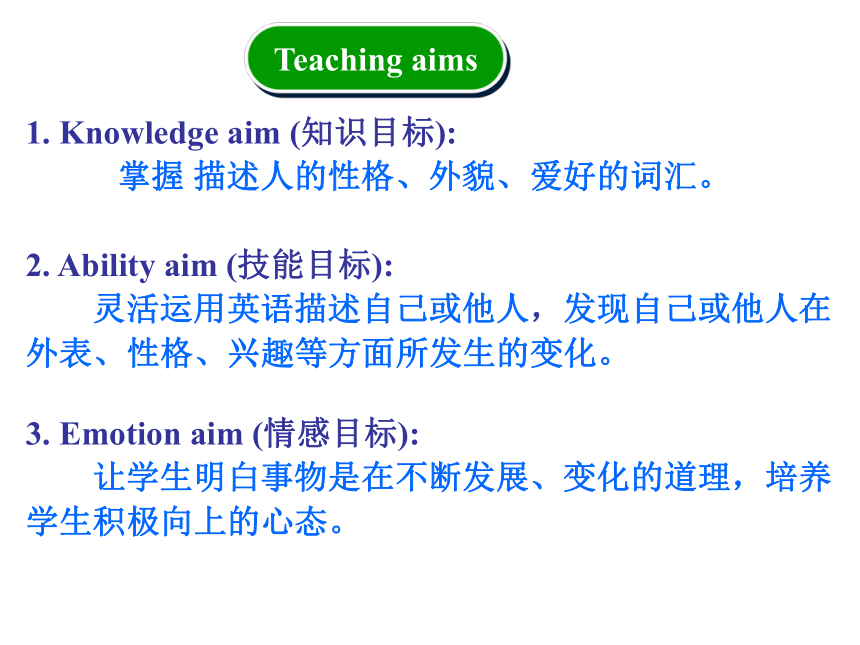 Teaching aims

1. Knowledge aim (知识目标):
掌握 描述人的性格、外貌、爱好的词汇。

2. Ability aim (技能目标):
灵活运用英语描述自己或他人，发现自己或他人在外表、性格、兴趣等方面所发生的变化。

3. Emotion aim (情感目标):
让学生明白事物是在不断发展、变化的道理，培养学生积极向上的心态。